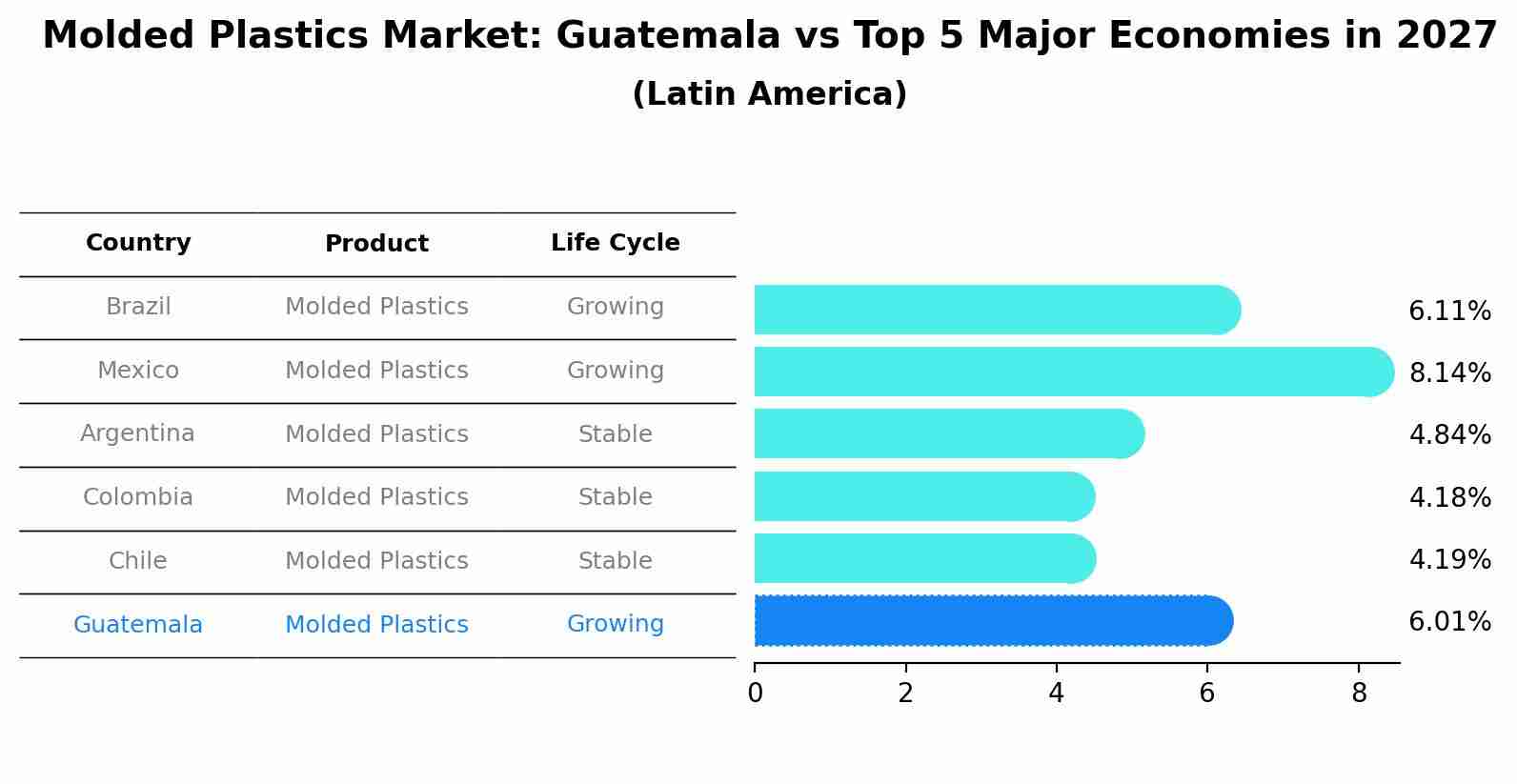 Molded Plastics Market: Guatemala vs Top 5 Major Economies in 2027
(Latin America)

| Country | Product | Life Cycle |
|---|---|---|
| Brazil | Molded Plastics | Growing |
| Mexico | Molded Plastics | Growing |
| Argentina | Molded Plastics | Stable |
| Colombia | Molded Plastics | Stable |
| Chile | Molded Plastics | Stable |
| Guatemala | Molded Plastics | Growing |

6.11%
8.14%
4.84%
4.18%
4.19%
6.01%

0 2 4 6 8